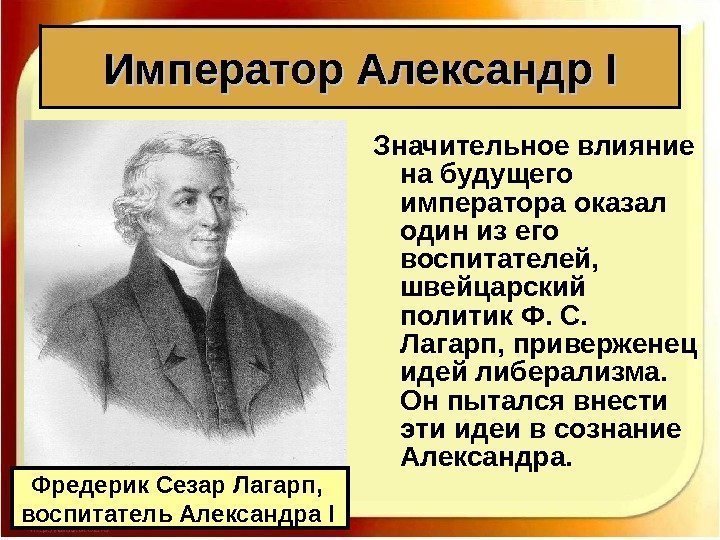 Император Александр I

Значительное влияние на будущего императора оказал один из его воспитателей, швейцарский политик Ф. С. Лагарп, приверженец идей либерализма. Он пытался внести эти идеи в сознание Александра.

Фредерик Сезар Лагарп, воспитатель Александра I